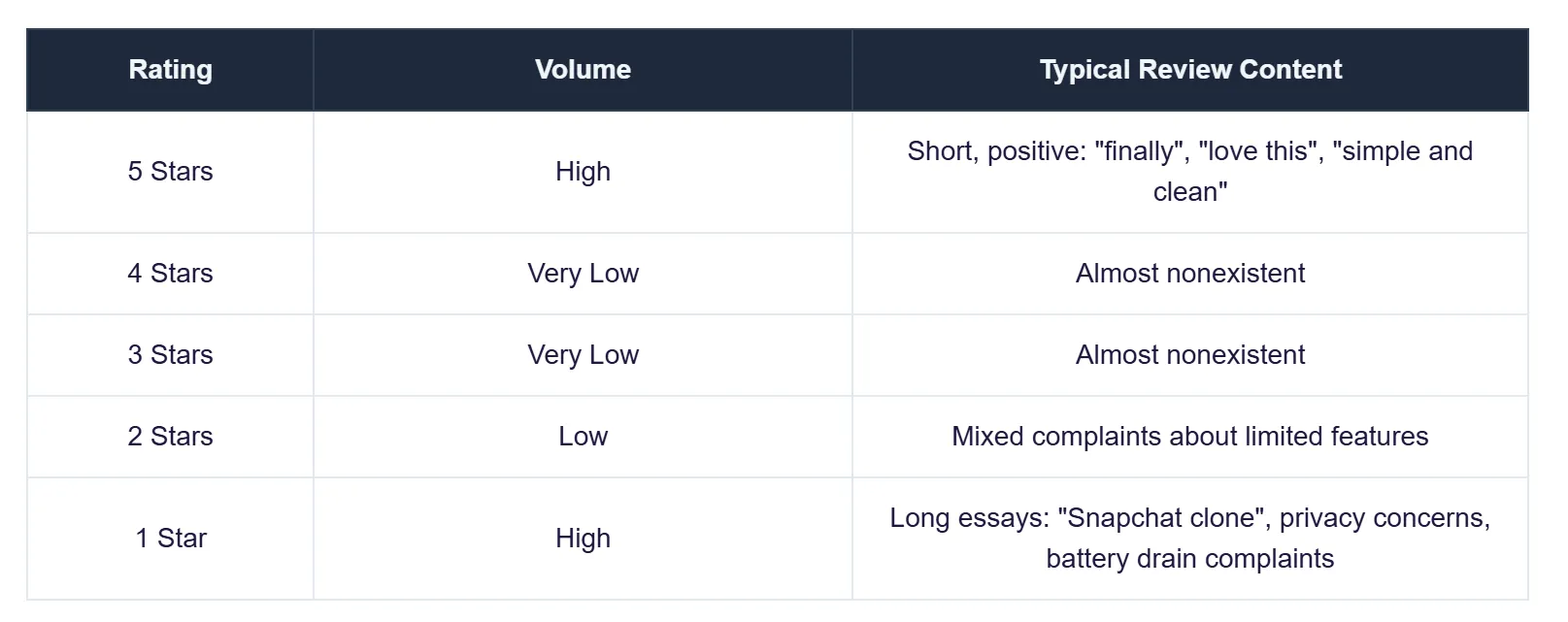 | Rating | Volume | Typical Review Content |
|---|---|---|
| 5 Stars | High | Short, positive: "finally", "love this", "simple and clean" |
| 4 Stars | Very Low | Almost nonexistent |
| 3 Stars | Very Low | Almost nonexistent |
| 2 Stars | Low | Mixed complaints about limited features |
| 1 Star | High | Long essays: "Snapchat clone", privacy concerns, battery drain complaints |